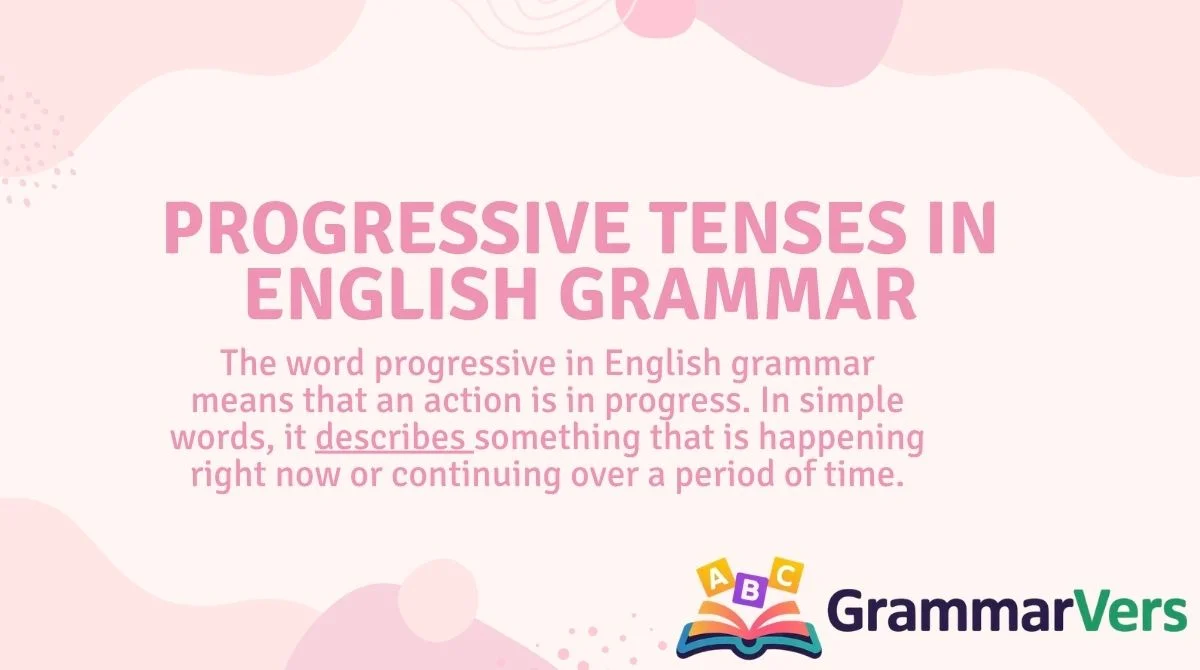 PROGRESSIVE TENSES IN ENGLISH GRAMMAR

The word progressive in English grammar means that an action is in progress. In simple words, it describes something that is happening right now or continuing over a period of time.

A B C

GrammarVers